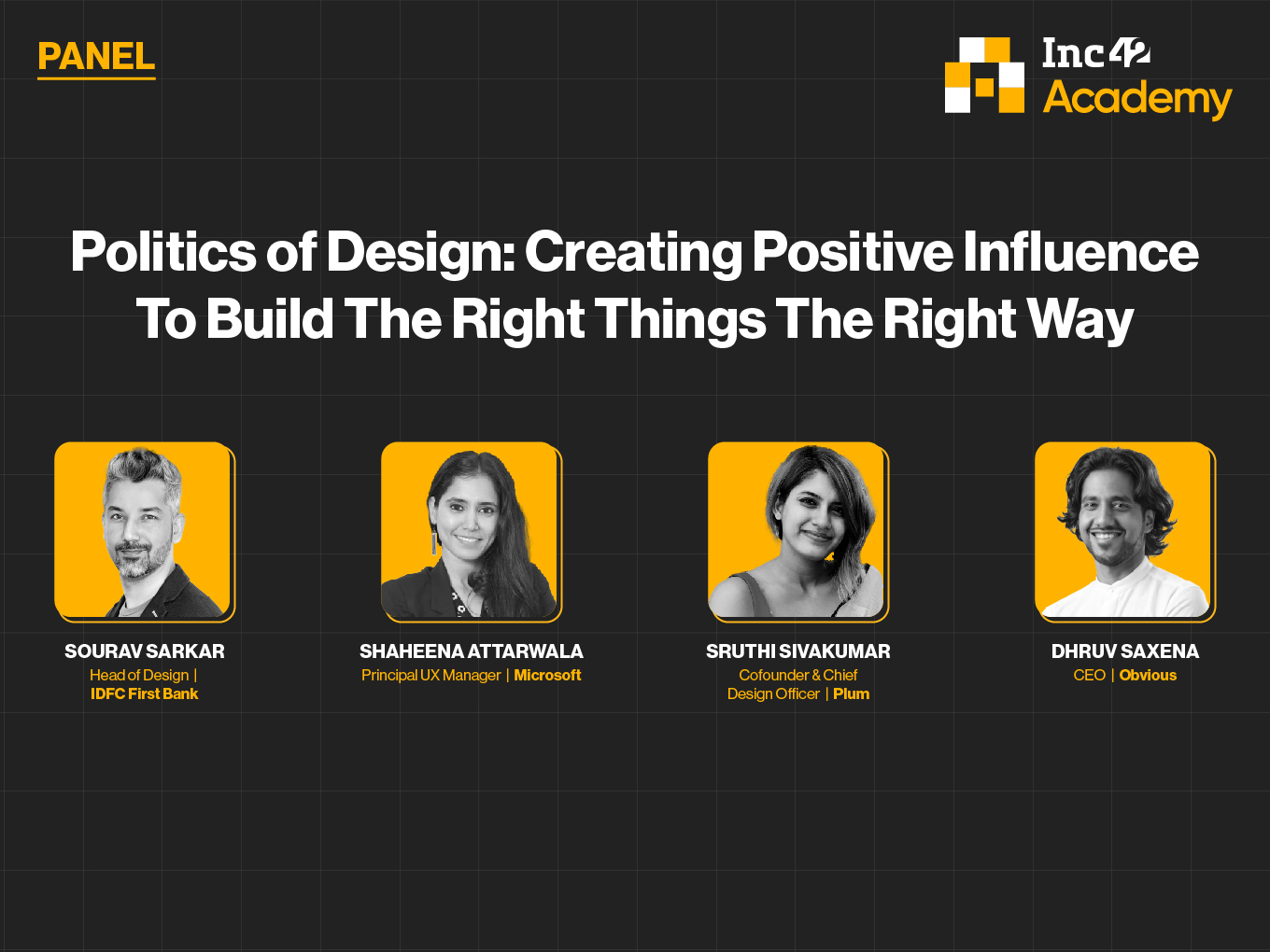 PANEL

Inc42 Academy

Politics of Design: Creating Positive Influence To Build The Right Things The Right Way

SOURAV SARKAR
Head of Design | IDFC First Bank

SHAHEENA ATTARWALA
Principal UX Manager | Microsoft

SRUTHI SIVAKUMAR
Cofounder & Chief Design Officer | Plum

DHRUV SAXENA
CEO | Obvious